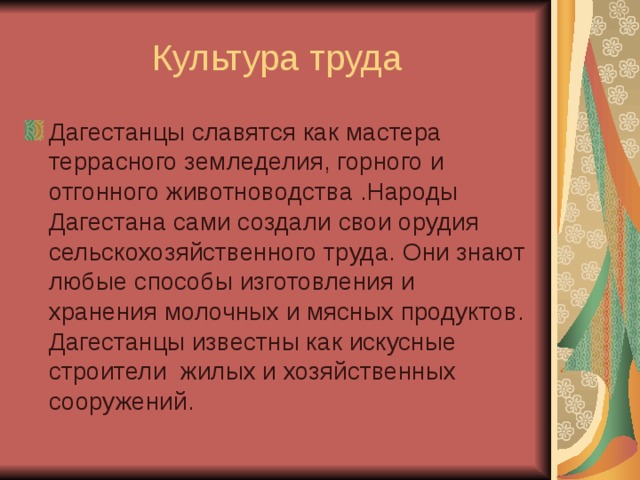 Культура труда

Дагестанцы славятся как мастера террасного земледелия, горного и отгонного животноводства .Народы Дагестана сами создали свои орудия сельскохозяйственного труда. Они знают любые способы изготовления и хранения молочных и мясных продуктов. Дагестанцы известны как искусные строители жилых и хозяйственных сооружений.